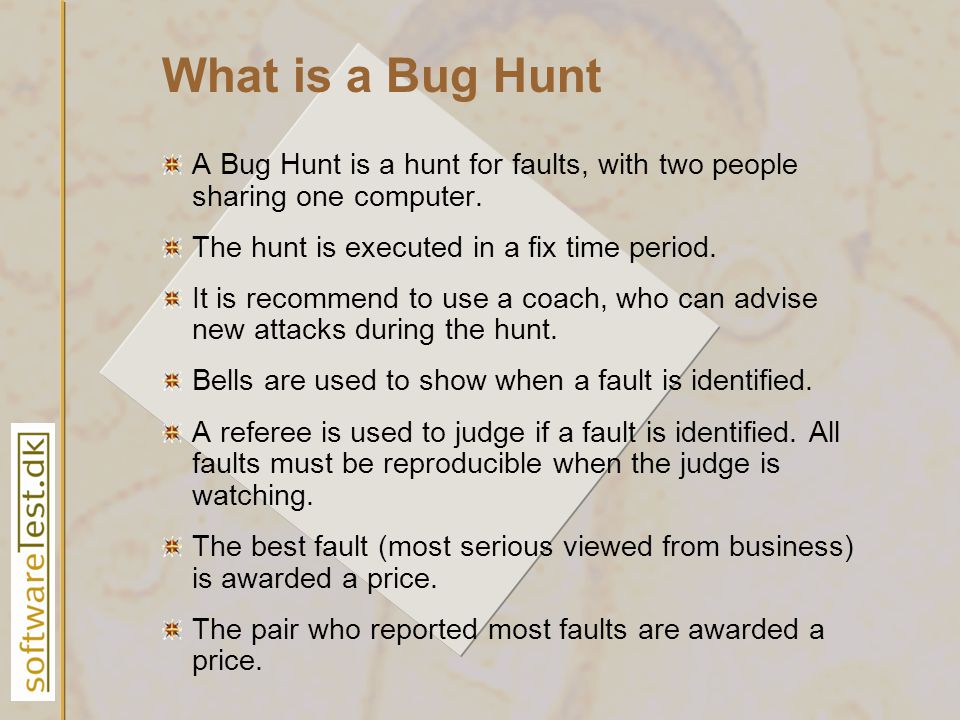 What is a Bug Hunt

A Bug Hunt is a hunt for faults, with two people sharing one computer.

The hunt is executed in a fix time period.

It is recommend to use a coach, who can advise new attacks during the hunt.

Bells are used to show when a fault is identified.

A referee is used to judge if a fault is identified. All faults must be reproducible when the judge is watching.

The best fault (most serious viewed from business) is awarded a price.

The pair who reported most faults are awarded a price.

softwareTest.dk